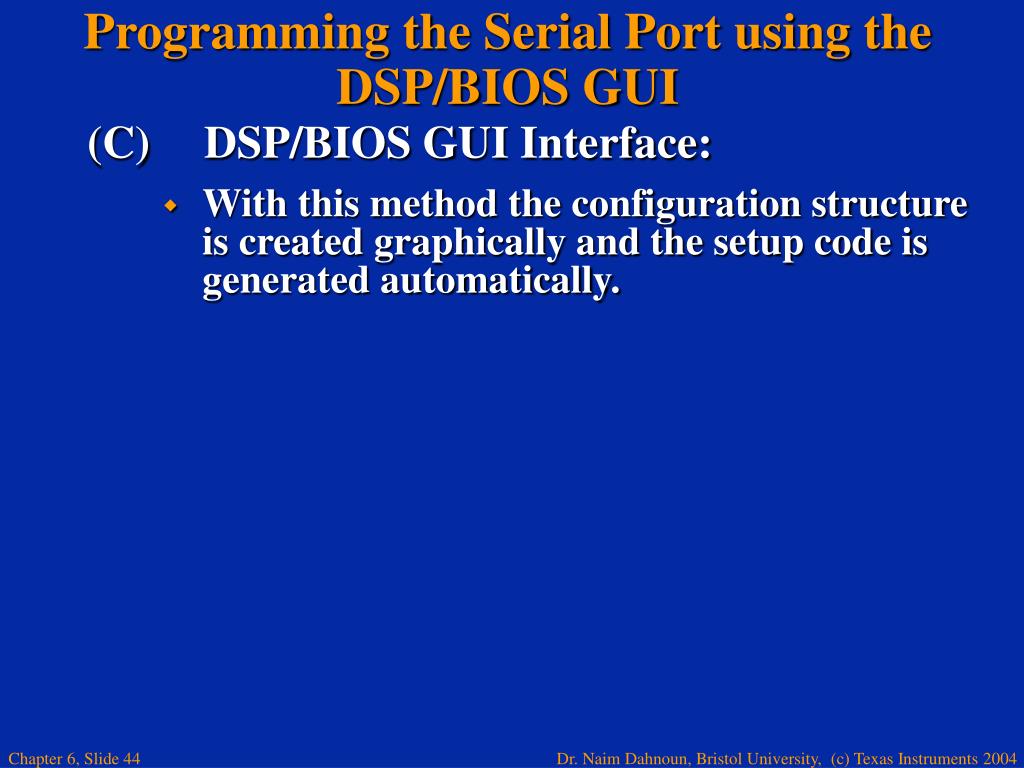 Programming the Serial Port using the DSP/BIOS GUI

(C) DSP/BIOS GUI Interface:

With this method the configuration structure is created graphically and the setup code is generated automatically.

Chapter 6, Slide 44

Dr. Naim Dahnoun, Bristol University, (c) Texas Instruments 2004